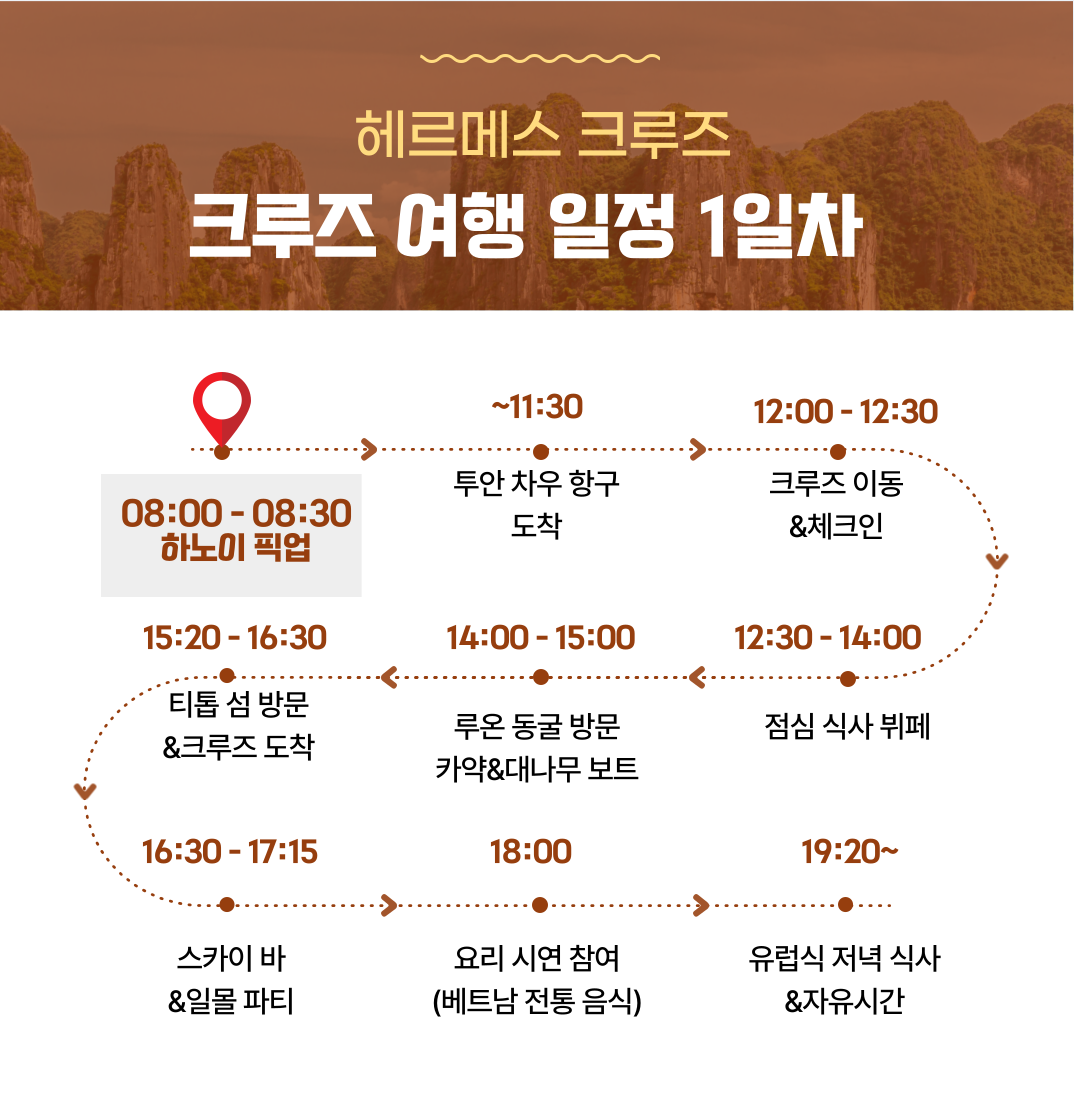 헤르메스 크루즈
크루즈 여행 일정 1일차

08:00 - 08:30
하노이 픽업

~11:30
투안 차우 항구 도착

12:00 - 12:30
크루즈 이동 &체크인

12:30 - 14:00
점심 식사 뷔페

14:00 - 15:00
루온 동굴 방문 카약&대나무 보트

15:20 - 16:30
티톱 섬 방문 &크루즈 도착

16:30 - 17:15
스카이 바 &일몰 파티

18:00
요리 시연 참여 (베트남 전통 음식)

19:20~
유럽식 저녁 식사 &자유시간